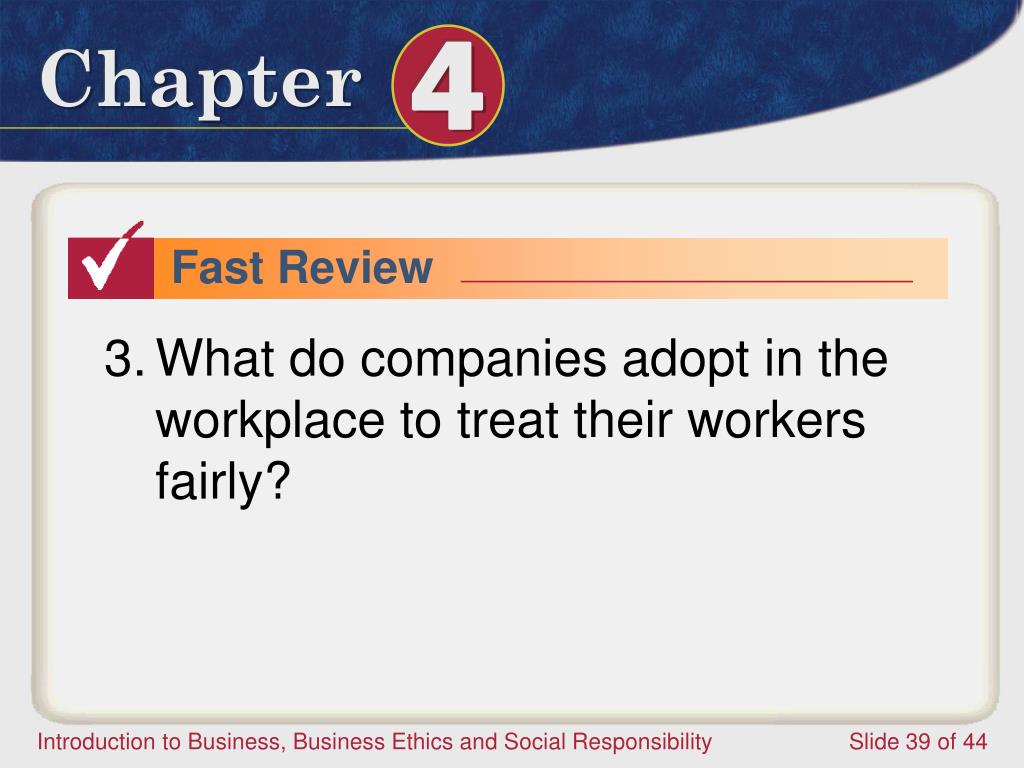 Chapter 4

Fast Review

3. What do companies adopt in the workplace to treat their workers fairly?

Introduction to Business, Business Ethics and Social Responsibility

Slide 39 of 44